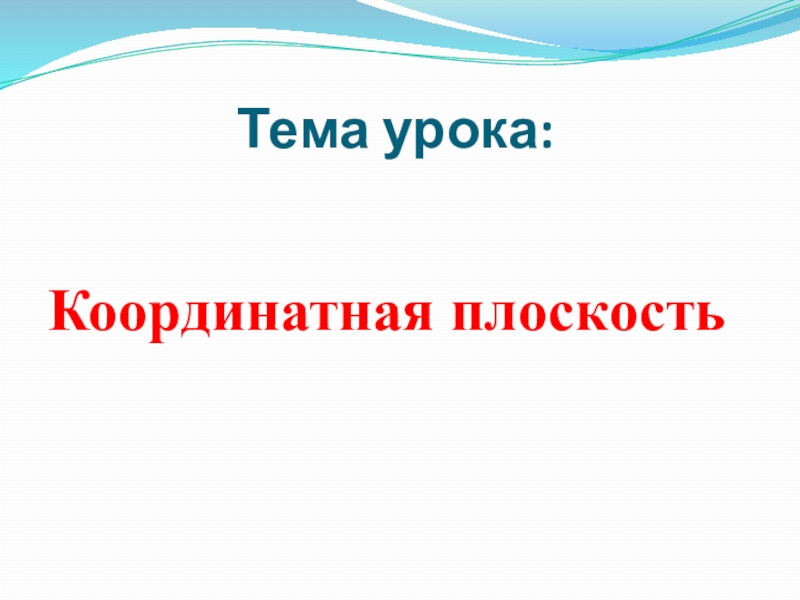 Тема урока:

Координатная плоскость